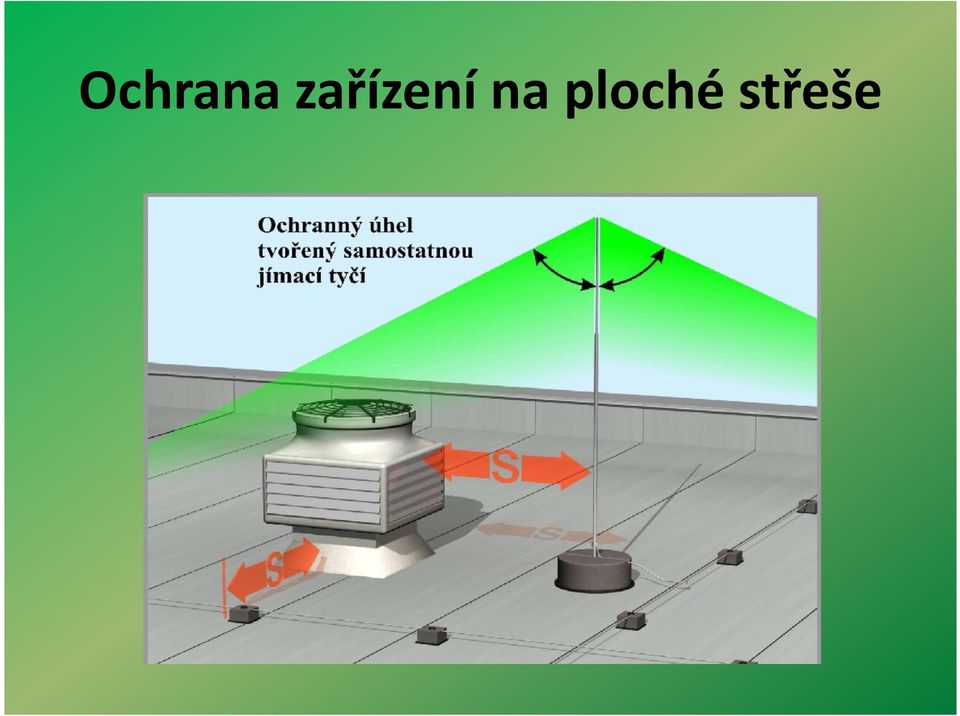 Ochrana zařízení na ploché střeše

Ochranný úhel tvořený samostatnou jímací tyčí

S

S

S